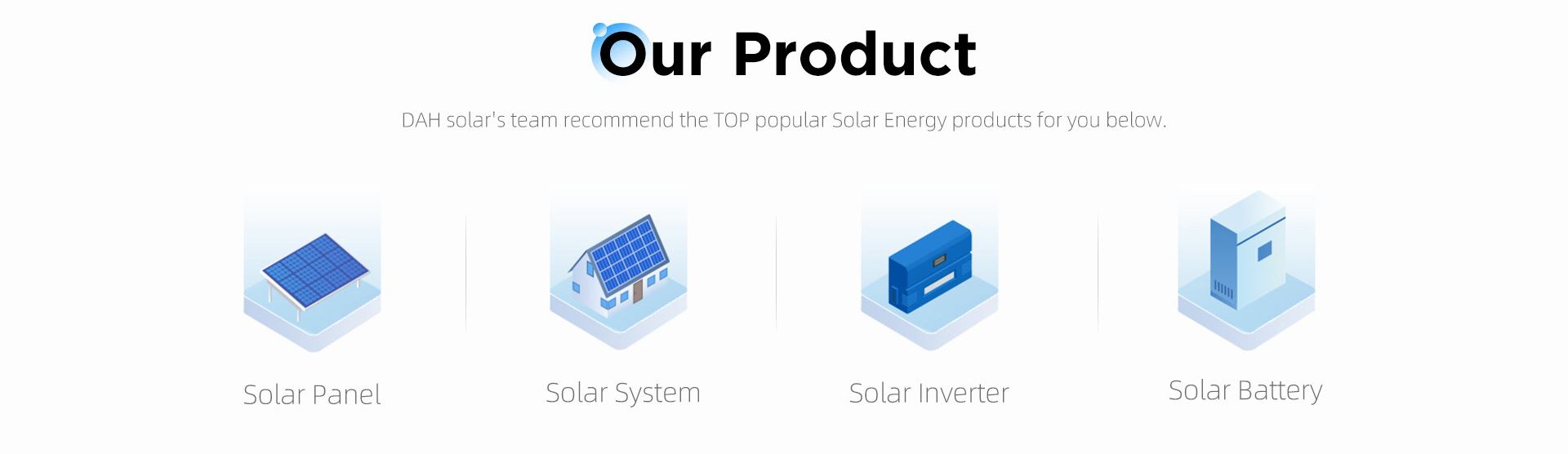 Our Product

DAH solar's team recommend the TOP popular Solar Energy products for you below.

Solar Panel

Solar System

Solar Inverter

Solar Battery